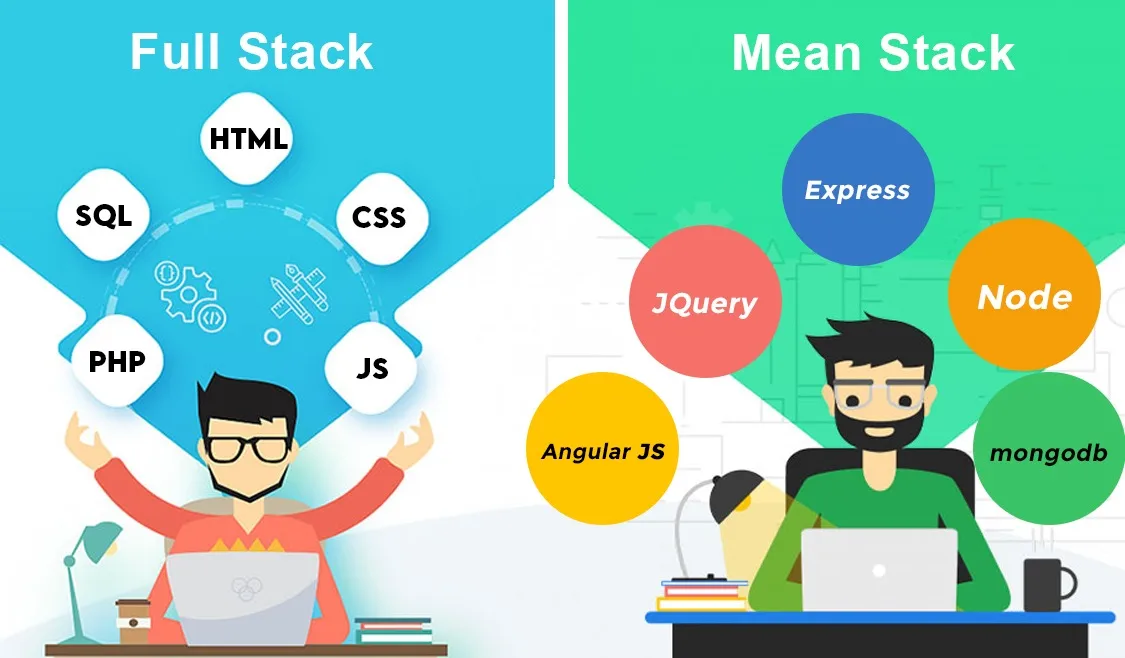 Full Stack

HTML

SQL

CSS

PHP

JS

Mean Stack

Express

JQuery

Node

Angular JS

mongodb